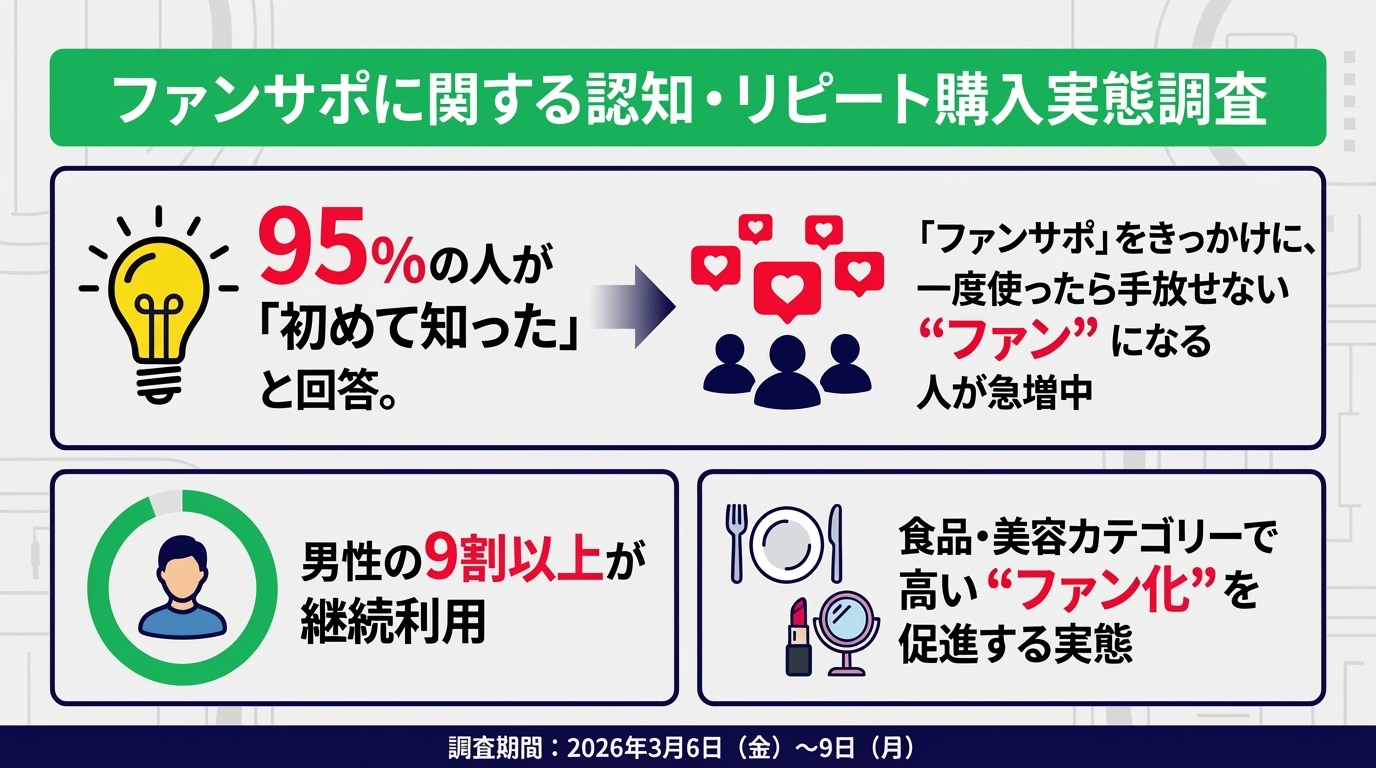 ファンサポに関する認知・リピート購入実態調査

95%の人が「初めて知った」と回答。

「ファンサポ」をきっかけに、一度使ったら手放せない“ファン”になる人が急増中

男性の9割以上が継続利用

食品・美容カテゴリーで高い“ファン化”を促進する実態

調査期間：2026年3月6日（金）〜9日（月）